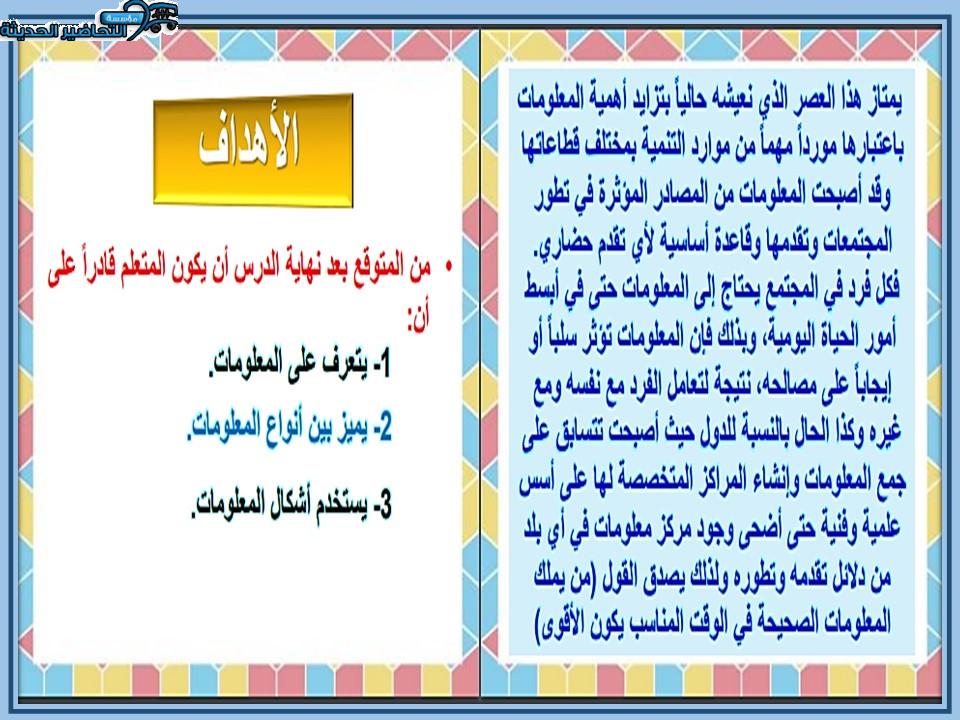 مؤسسة التحاضير الحديثة

يمتاز هذا العصر الذي نعيشه حالياً بتزايد أهمية المعلومات باعتبارها مورداً مهماً من موارد التنمية بمختلف قطاعاتها وقد أصبحت المعلومات من المصادر المؤثرة في تطور المجتمعات وتقدمها وقاعدة أساسية لأي تقدم حضاري. فكل فرد في المجتمع يحتاج إلى المعلومات حتى في أبسط أمور الحياة اليومية، وبذلك فإن المعلومات تؤثر سلباً أو إيجاباً على مصالحه، نتيجة لتعامل الفرد مع نفسه ومع غيره وكذا الحال بالنسبة للدول حيث أصبحت تتسابق على جمع المعلومات وإنشاء المراكز المتخصصة لها على أسس علمية وفنية حتى أضحى وجود مركز معلومات في أي بلد من دلائل تقدمه وتطوره ولذلك يصدق القول (من يملك المعلومات الصحيحة في الوقت المناسب يكون الأقوى)

الأهداف

• من المتوقع بعد نهاية الدرس أن يكون المتعلم قادراً على أن:

1- يتعرف على المعلومات.

2- يميز بين أنواع المعلومات.

3- يستخدم أشكال المعلومات.